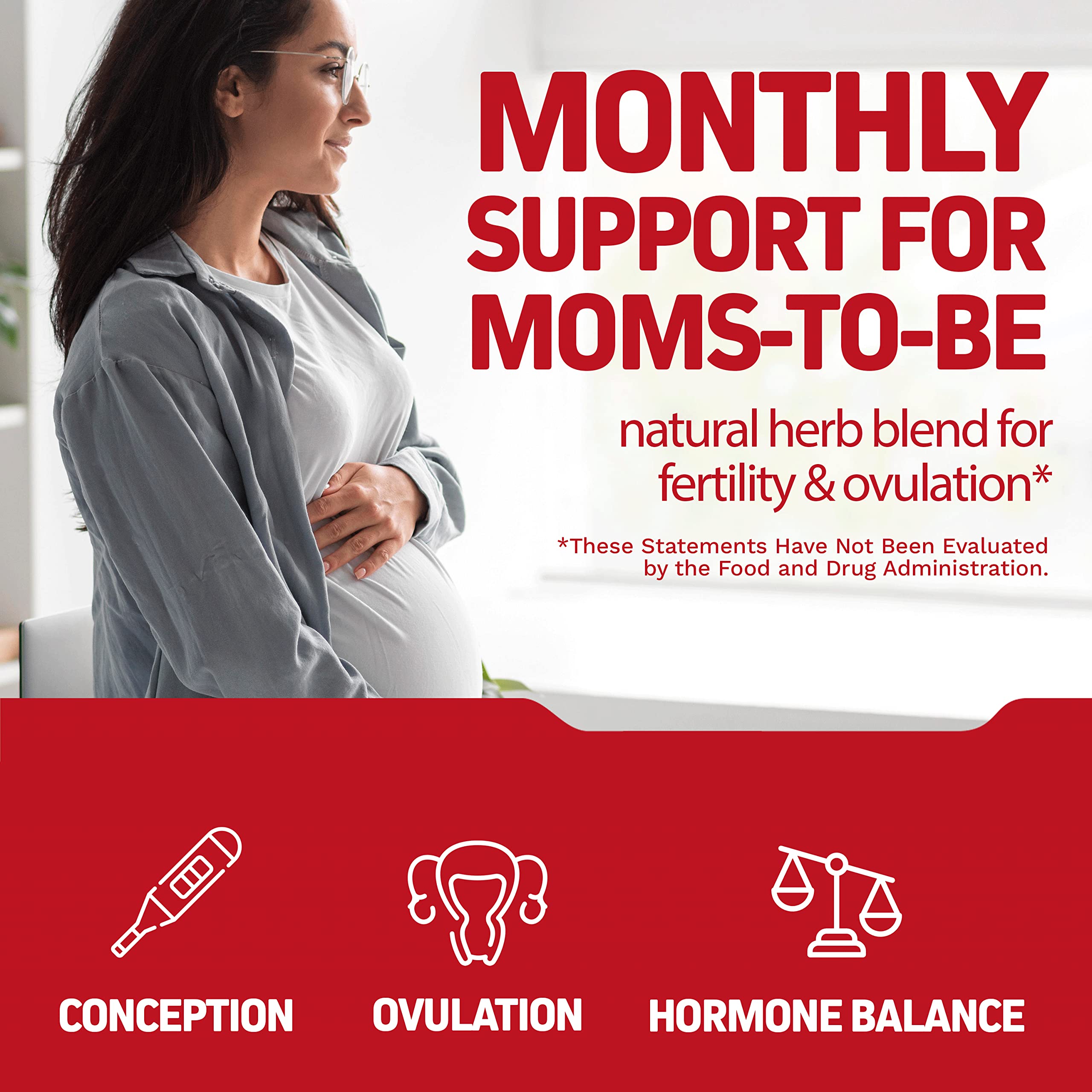 MONTHLY SUPPORT FOR MOMS-TO-BE

natural herb blend for fertility & ovulation*

*These Statements Have Not Been Evaluated by the Food and Drug Administration.

CONCEPTION

OVULATION

HORMONE BALANCE